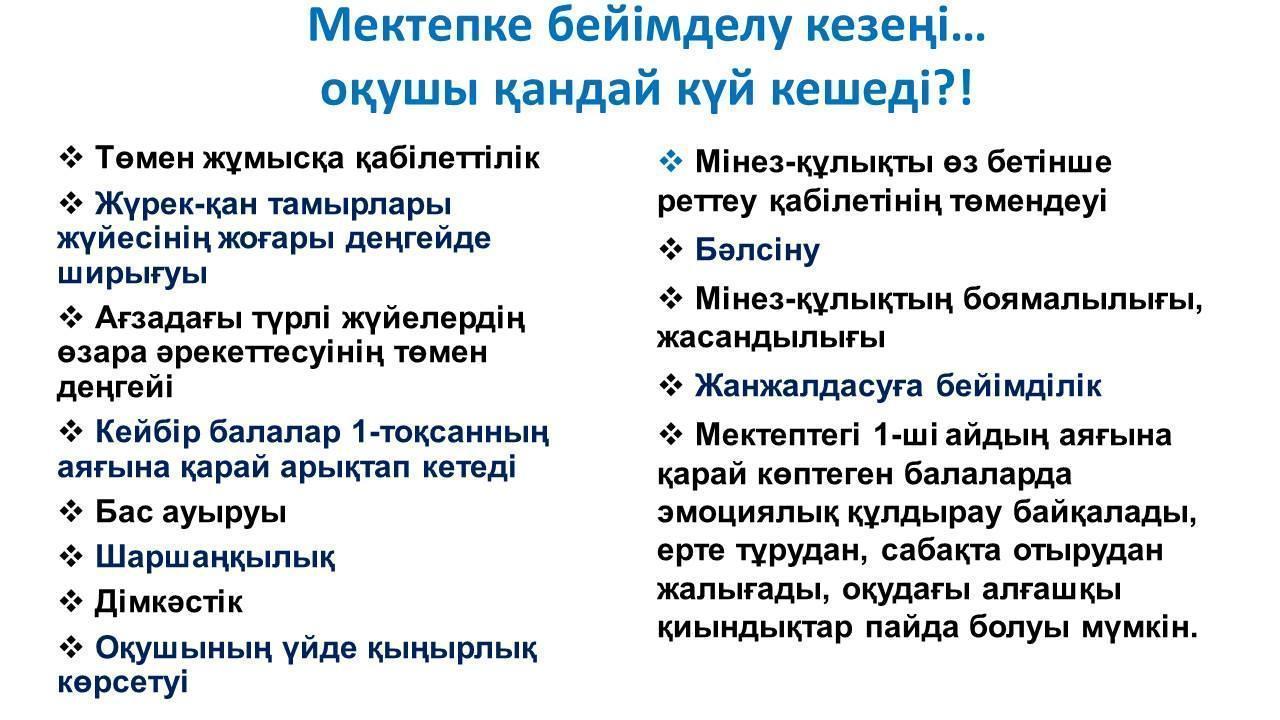 Мектепке бейімделу кезеңі… оқушы қандай күй кешеді?!

❖ Төмен жұмысқа қабілеттілік

❖ Жүрек-қан тамырлары жүйесінің жоғары деңгейде ширығуы

❖ Ағзадағы түрлі жүйелердің өзара әрекеттесуінің төмен деңгейі

❖ Кейбір балалар 1-тоқсанның аяғына қарай арықтап кетеді

❖ Бас ауыруы

❖ Шаршаңқылық

❖ Дімкәстік

❖ Оқушының үйде қыңырлық көрсетуі

❖ Мінез-құлықты өз бетінше реттеу қабілетінің төмендеуі

❖ Бәлсіну

❖ Мінез-құлықтың боямалылығы, жасандылығы

❖ Жанжалдасуға бейімділік

❖ Мектептегі 1-ші айдың аяғына қарай көптеген балаларда эмоциялық құлдырау байқалады, ерте тұрудан, сабақта отырудан жалығады, оқудағы алғашқы қиындықтар пайда болуы мүмкін.